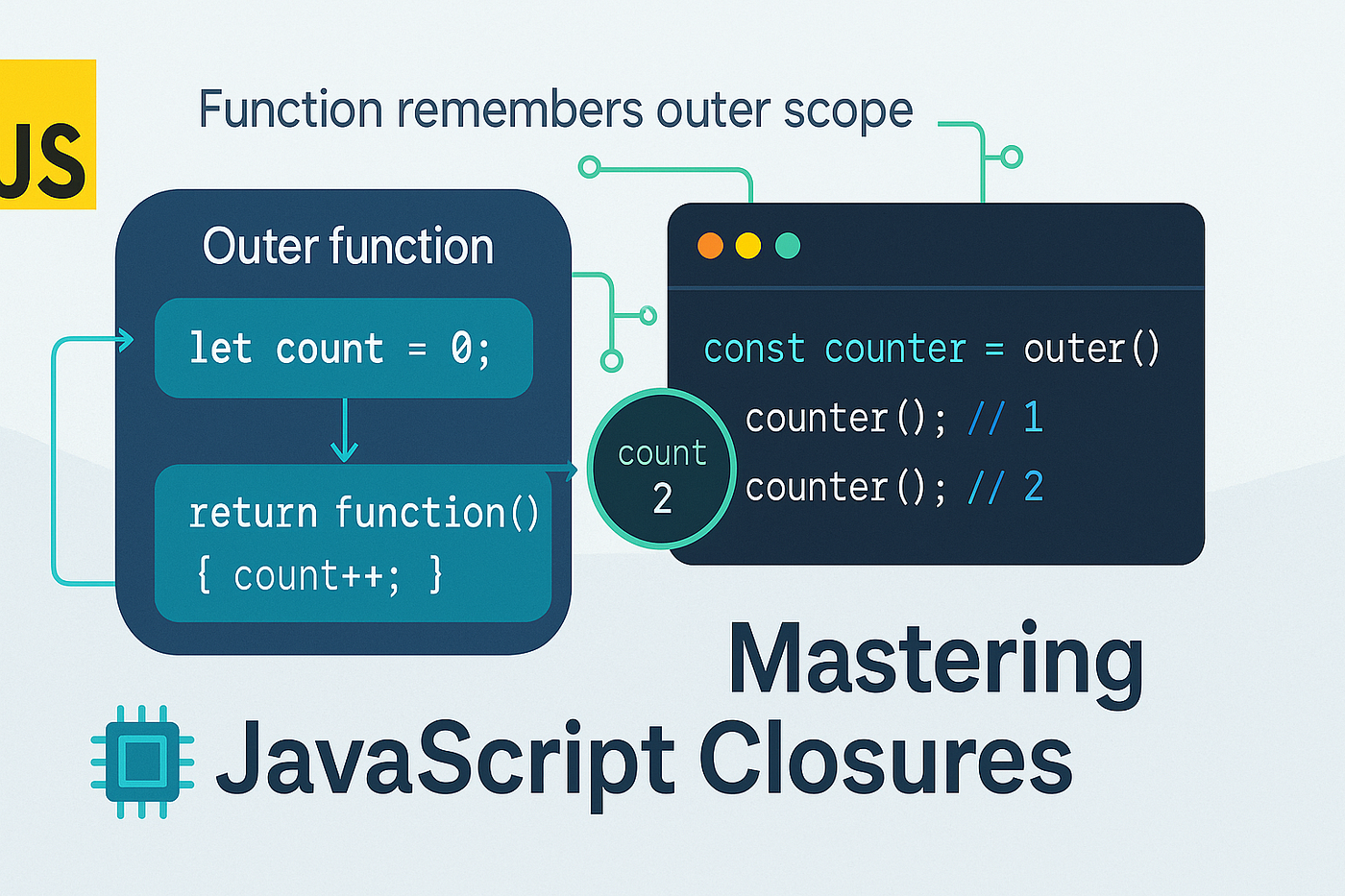 JS

Function remembers outer scope

Outer function

let count = 0;

return function()
{ count++; }

count
2

const counter = outer()
counter(); // 1
counter(); // 2

Mastering
JavaScript Closures